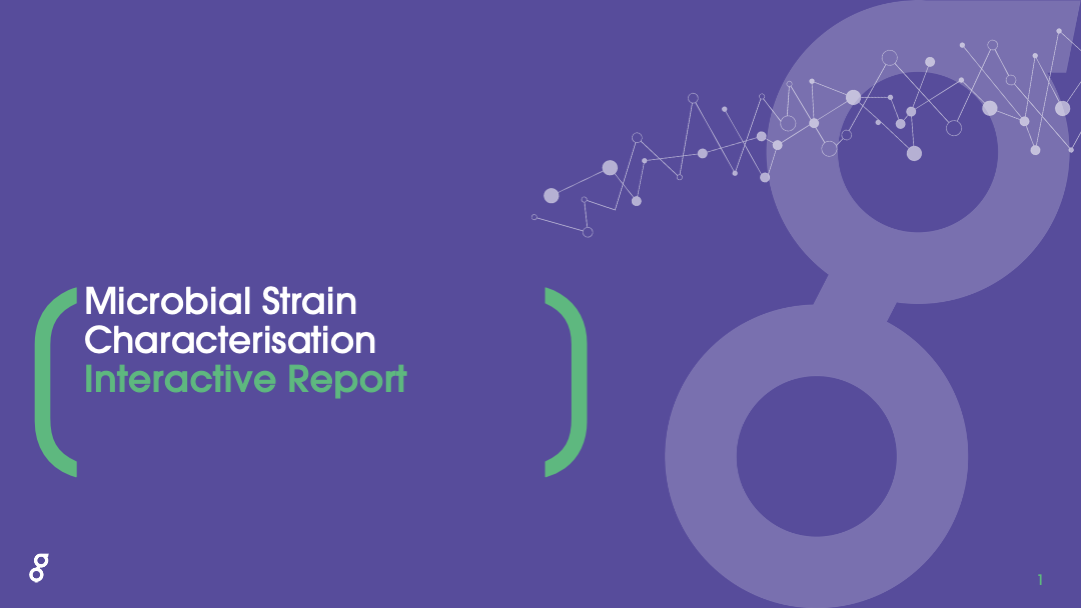 Microbial Strain Characterisation
Interactive Report

1